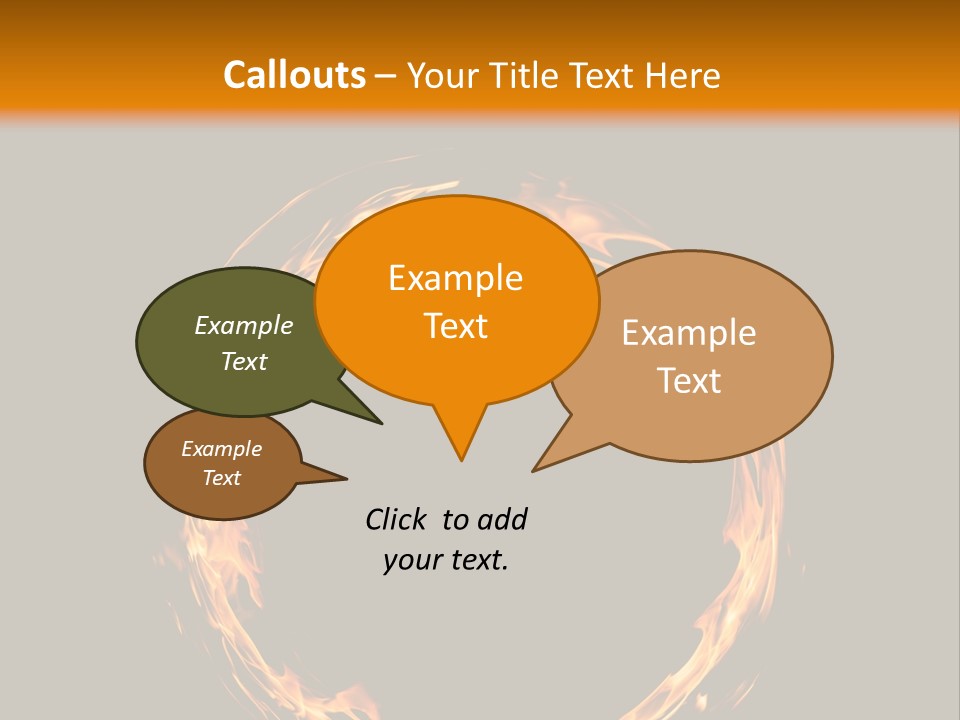 Callouts – Your Title Text Here

Example Text

Example Text

Example Text

Example Text

Click to add your text.